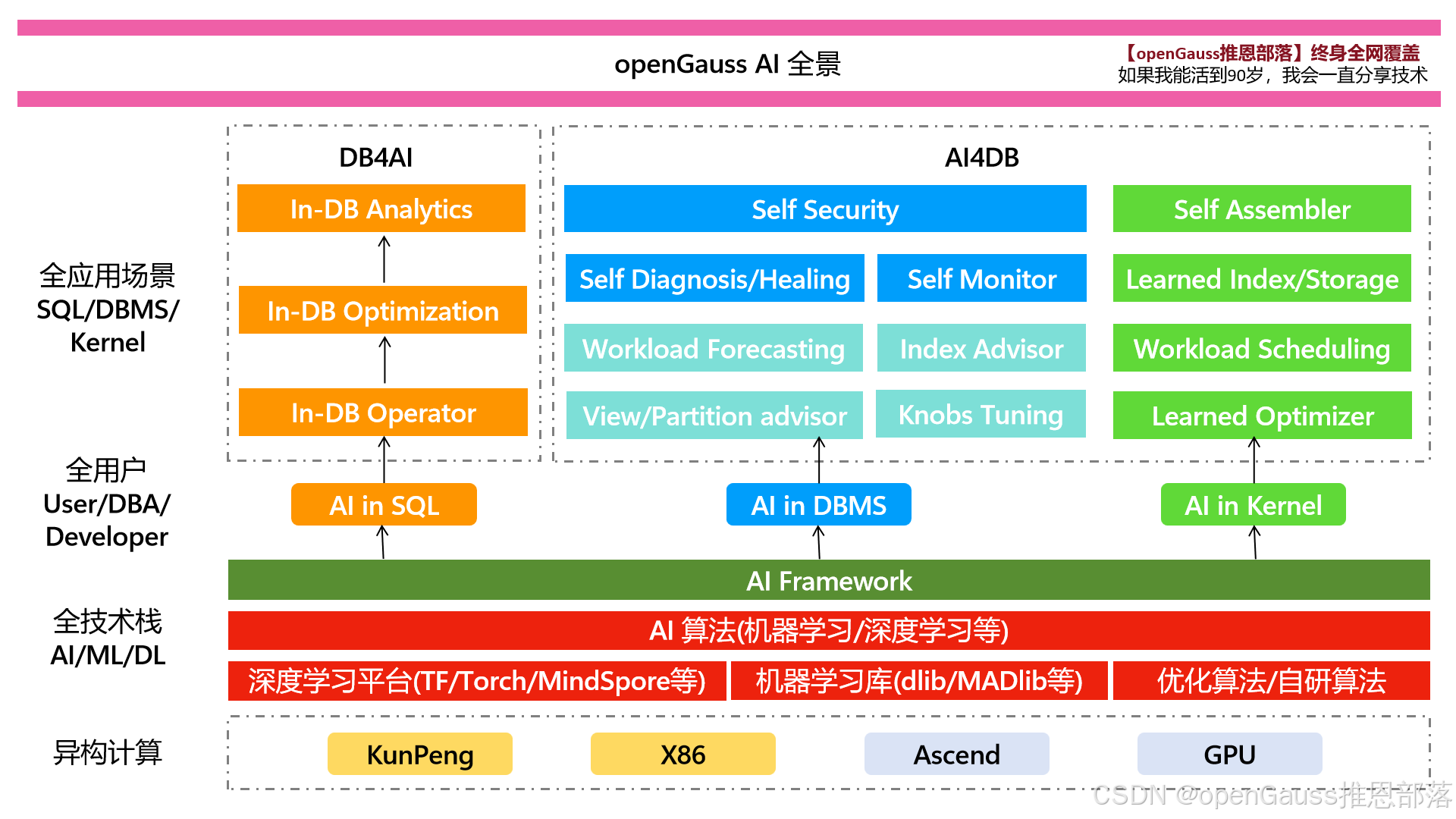 openGauss AI 全景

【openGauss推恩部落】终身全网覆盖
如果我能活到90岁，我会一直分享技术

全应用场景
SQL/DBMS/
Kernel

全用户
User/DBA/
Developer

全技术栈
AI/ML/DL

异构计算

DB4AI

In-DB Analytics

In-DB Optimization

In-DB Operator

AI4DB

Self Security

Self Assembler

Self Diagnosis/Healing

Self Monitor

Learned Index/Storage

Workload Forecasting

Index Advisor

Workload Scheduling

View/Partition advisor

Knobs Tuning

Learned Optimizer

AI in SQL

AI in DBMS

AI in Kernel

AI Framework

AI 算法(机器学习/深度学习等)

深度学习平台(TF/Torch/MindSpore等)

机器学习库(dlib/MADlib等)

优化算法/自研算法

KunPeng

X86

Ascend

GPU

CSDN @openGauss推恩部落